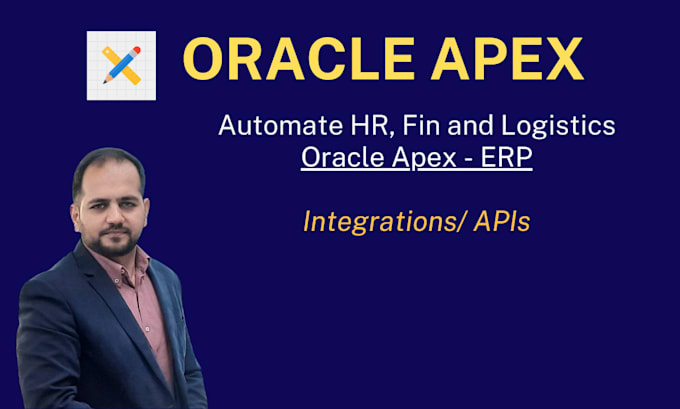 ORACLE APEX

Automate HR, Fin and Logistics
Oracle Apex - ERP

Integrations/ APIs